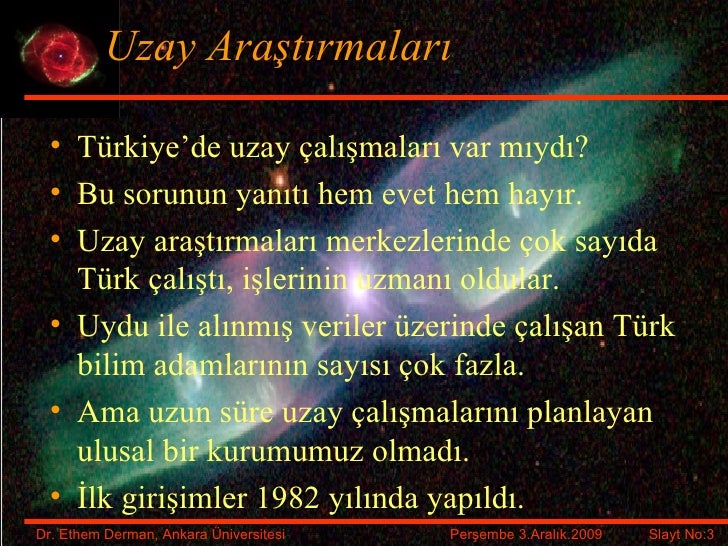 Uzay Araştırmaları

• Türkiye'de uzay çalışmaları var mıydı?
• Bu sorunun yanıtı hem evet hem hayır.
• Uzay araştırmaları merkezlerinde çok sayıda Türk çalıştı, işlerinin uzmanı oldular.
• Uydu ile alınmış veriler üzerinde çalışan Türk bilim adamlarının sayısı çok fazla.
• Ama uzun süre uzay çalışmalarını planlayan ulusal bir kurumumuz olmadı.
• İlk girişimler 1982 yılında yapıldı.

Dr. Ethem Derman, Ankara Üniversitesi
Perşembe 3.Aralık.2009
Slayt No:3